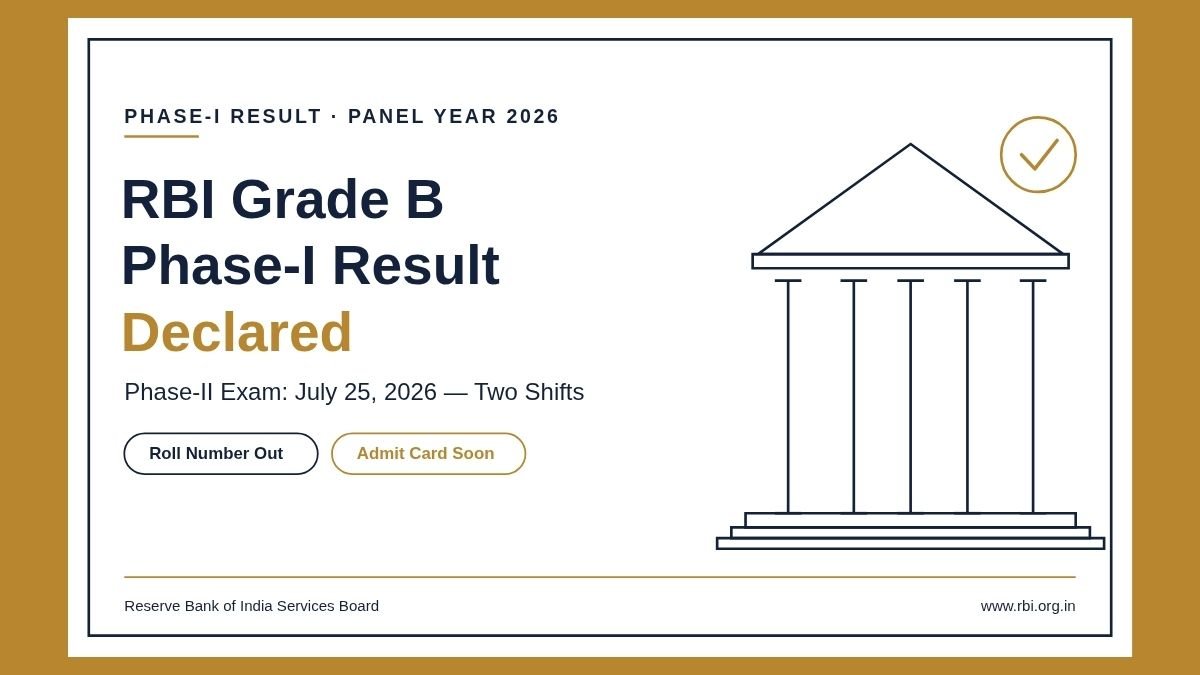 PHASE-I RESULT · PANEL YEAR 2026

RBI Grade B
Phase-I Result
Declared

Phase-II Exam: July 25, 2026 — Two Shifts

Roll Number Out

Admit Card Soon

Reserve Bank of India Services Board

www.rbi.org.in